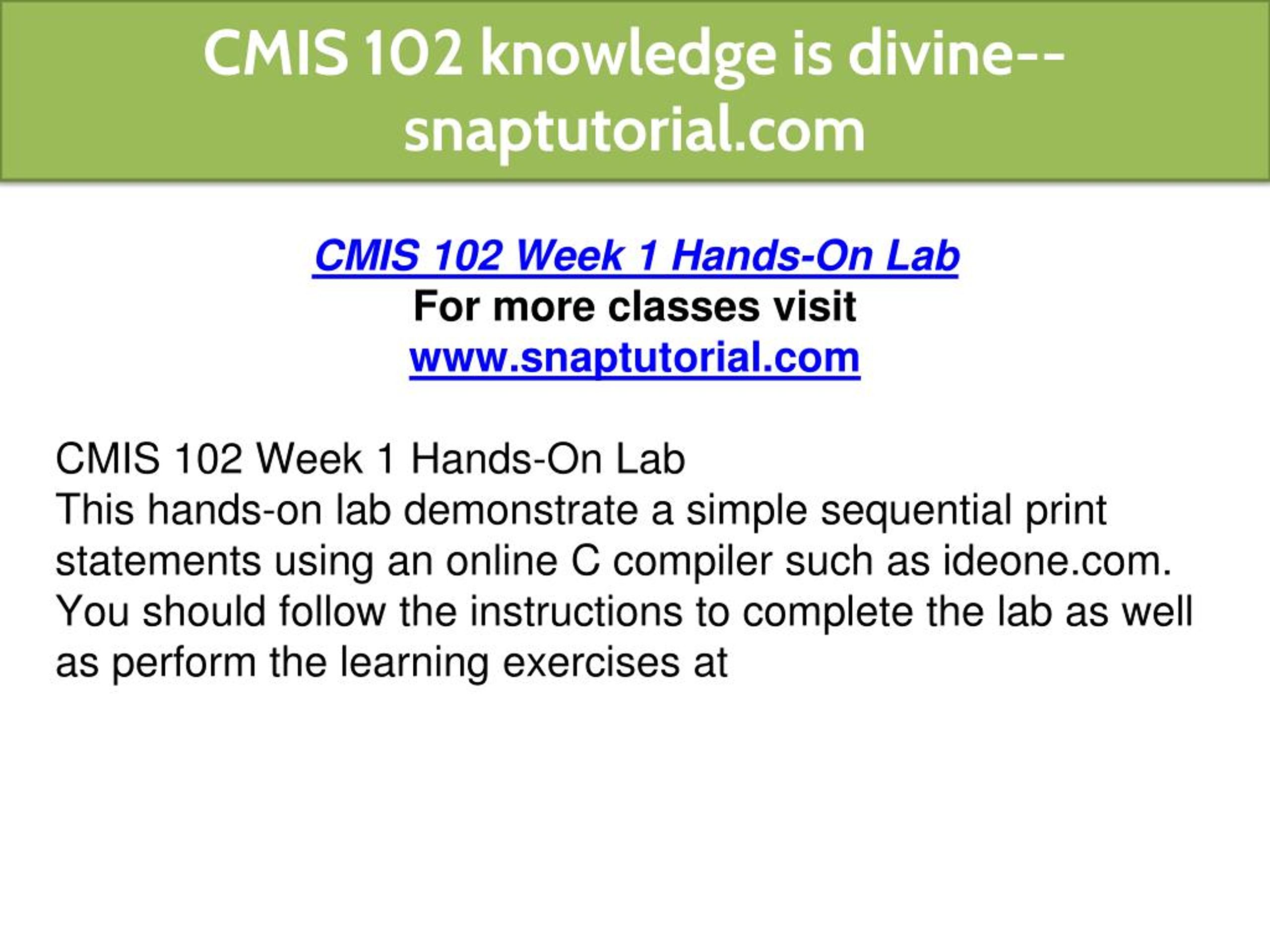 CMIS 102 knowledge is divine--snaptutorial.com

CMIS 102 Week 1 Hands-On Lab
For more classes visit
www.snaptutorial.com

CMIS 102 Week 1 Hands-On Lab
This hands-on lab demonstrate a simple sequential print statements using an online C compiler such as ideone.com. You should follow the instructions to complete the lab as well as perform the learning exercises at